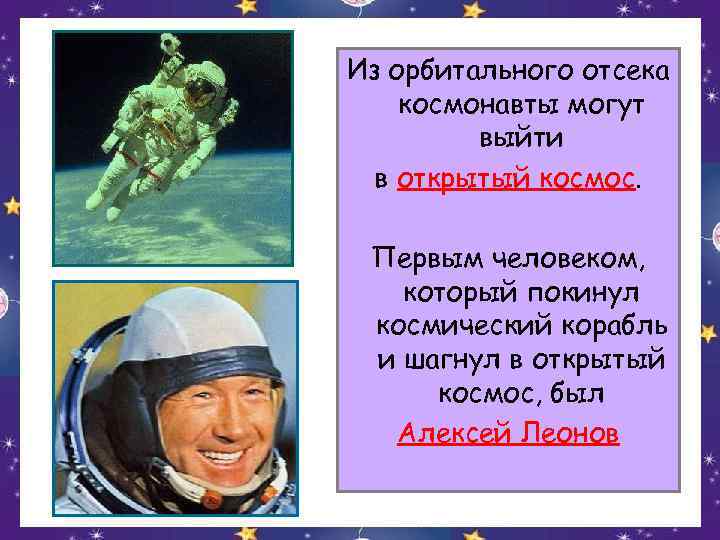 Из орбитального отсека космонавты могут выйти в открытый космос.

Первым человеком, который покинул космический корабль и шагнул в открытый космос, был Алексей Леонов